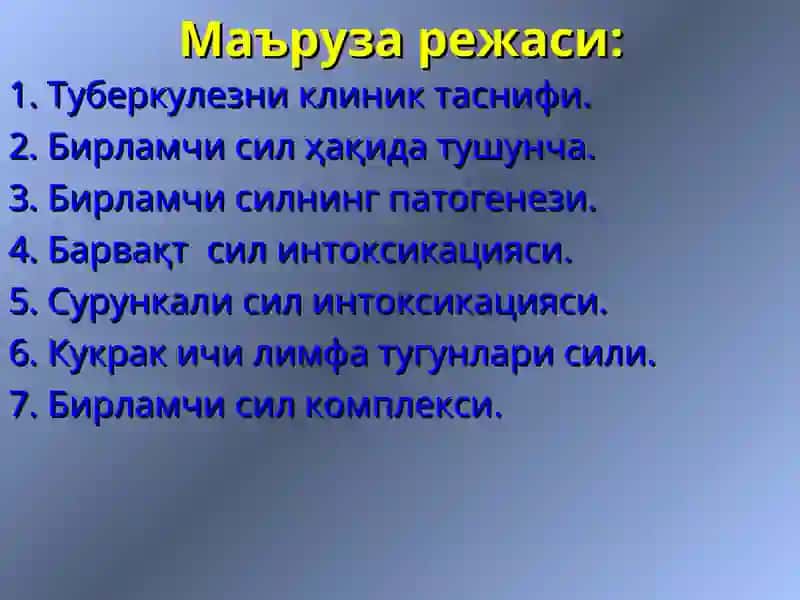 Маъруза режаси:

1. Туберкулезни клиник таснифи.
2. Бирламчи сил ҳақида тушунча.
3. Бирламчи силнинг патогенези.
4. Барвақт сил интоксикацияси.
5. Сурункали сил интоксикацияси.
6. Кукрак ичи лимфа тугунлари сили.
7. Бирламчи сил комплекси.